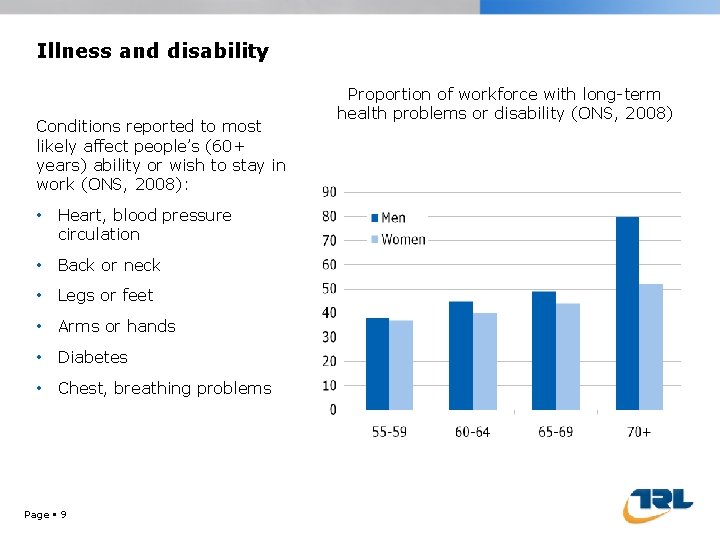 Illness and disability

Conditions reported to most likely affect people's (60+ years) ability or wish to stay in work (ONS, 2008):

• Heart, blood pressure circulation
• Back or neck
• Legs or feet
• Arms or hands
• Diabetes
• Chest, breathing problems

Proportion of workforce with long-term health problems or disability (ONS, 2008)

90
80
70
60
50
40
30
20
10
0

Men
Women

55-59
60-64
65-69
70+

Page ▪ 9

TRL